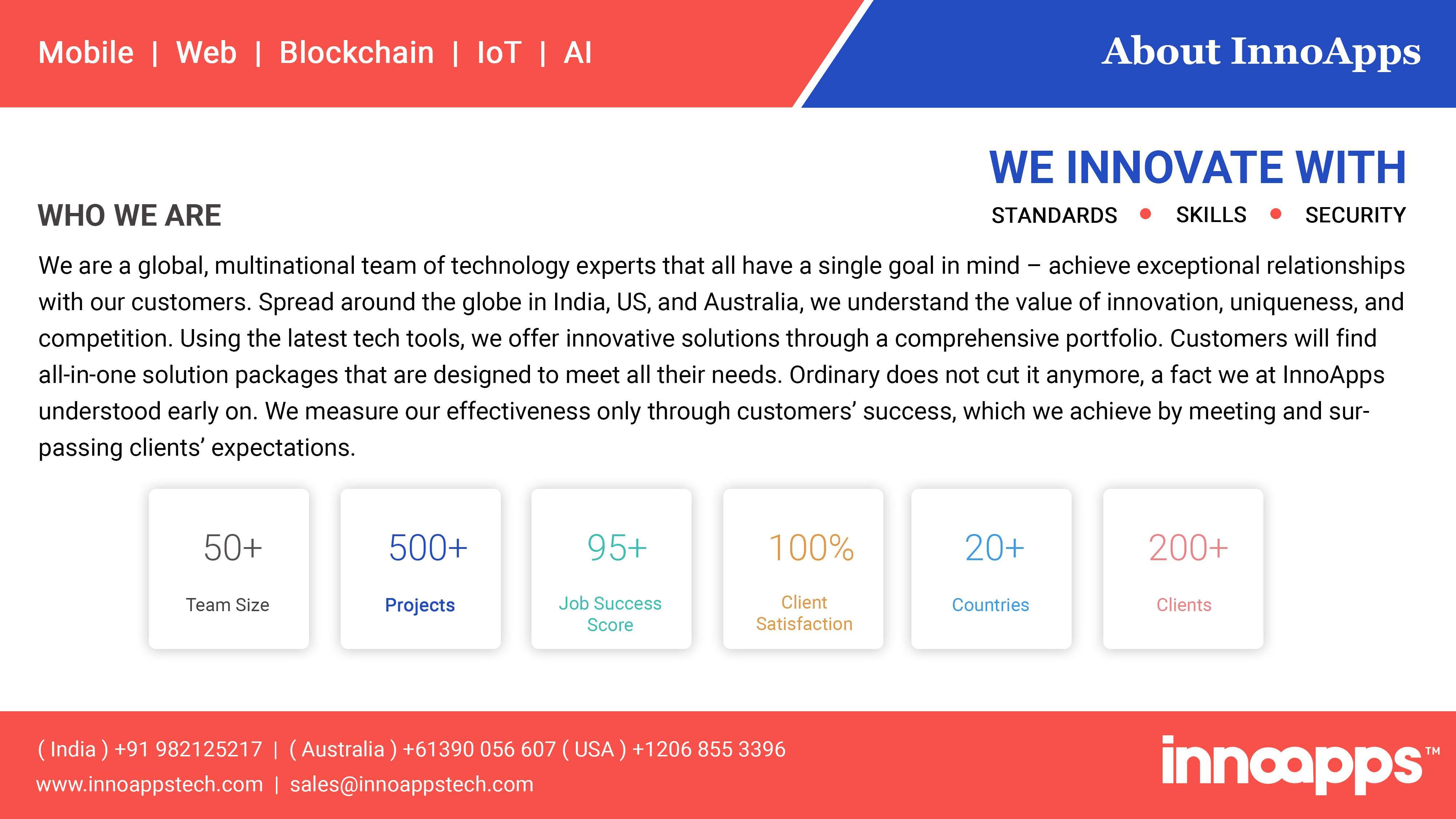 Mobile | Web | Blockchain | IoT | AI

About InnoApps

WE INNOVATE WITH

STANDARDS • SKILLS • SECURITY

WHO WE ARE

We are a global, multinational team of technology experts that all have a single goal in mind – achieve exceptional relationships with our customers. Spread around the globe in India, US, and Australia, we understand the value of innovation, uniqueness, and competition. Using the latest tech tools, we offer innovative solutions through a comprehensive portfolio. Customers will find all-in-one solution packages that are designed to meet all their needs. Ordinary does not cut it anymore, a fact we at InnoApps understood early on. We measure our effectiveness only through customers' success, which we achieve by meeting and surpassing clients' expectations.

50+
Team Size

500+
Projects

95+
Job Success Score

100%
Client Satisfaction

20+
Countries

200+
Clients

( India ) +91 982125217 | ( Australia ) +61390 056 607 ( USA ) +1206 855 3396
www.innoappstech.com | sales@innoappstech.com

innoapps™